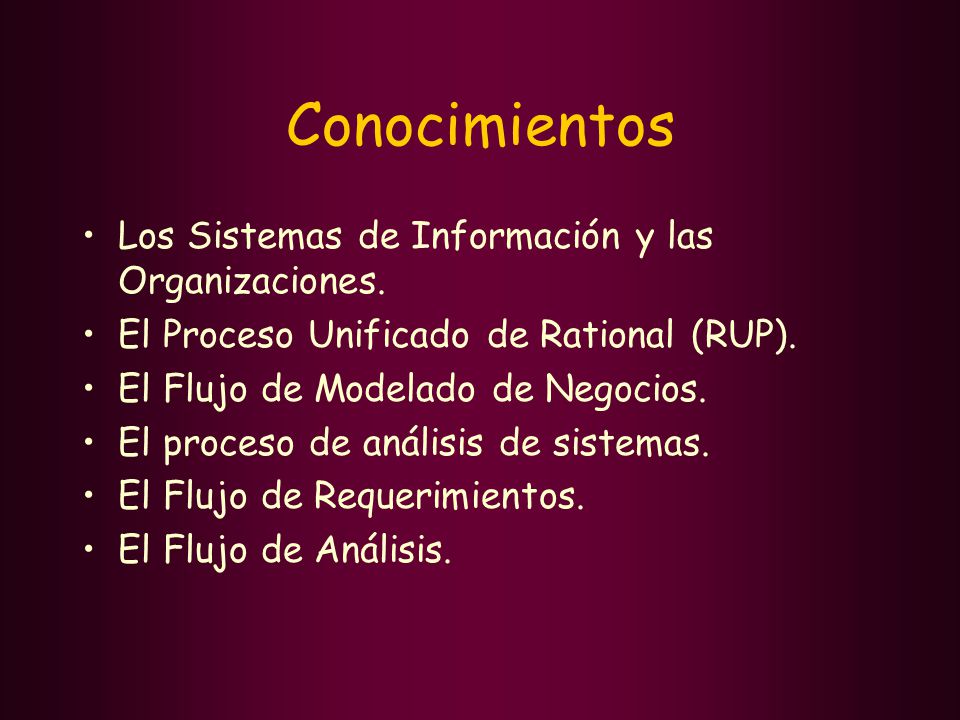 Conocimientos

• Los Sistemas de Información y las Organizaciones.
• El Proceso Unificado de Rational (RUP).
• El Flujo de Modelado de Negocios.
• El proceso de análisis de sistemas.
• El Flujo de Requerimientos.
• El Flujo de Análisis.